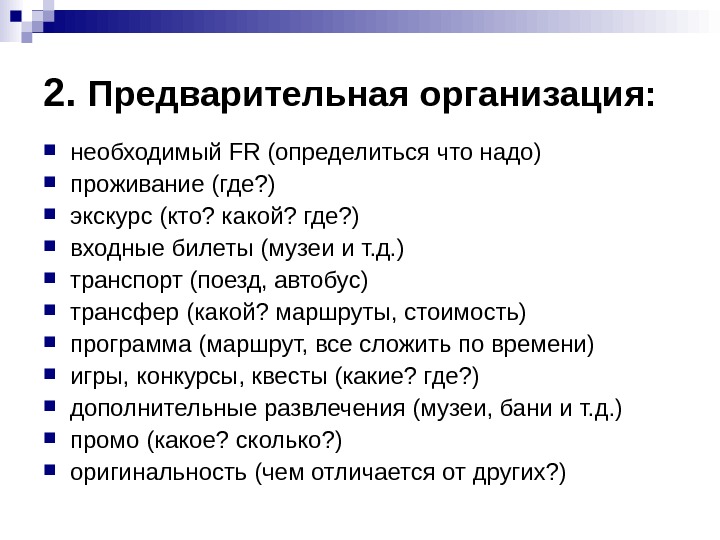 2. Предварительная организация:

- необходимый FR (определиться что надо)
- проживание (где?)
- экскурс (кто? какой? где?)
- входные билеты (музеи и т.д.)
- транспорт (поезд, автобус)
- трансфер (какой? маршруты, стоимость)
- программа (маршрут, все сложить по времени)
- игры, конкурсы, квесты (какие? где?)
- дополнительные развлечения (музеи, бани и т.д.)
- промо (какое? сколько?)
- оригинальность (чем отличается от других?)